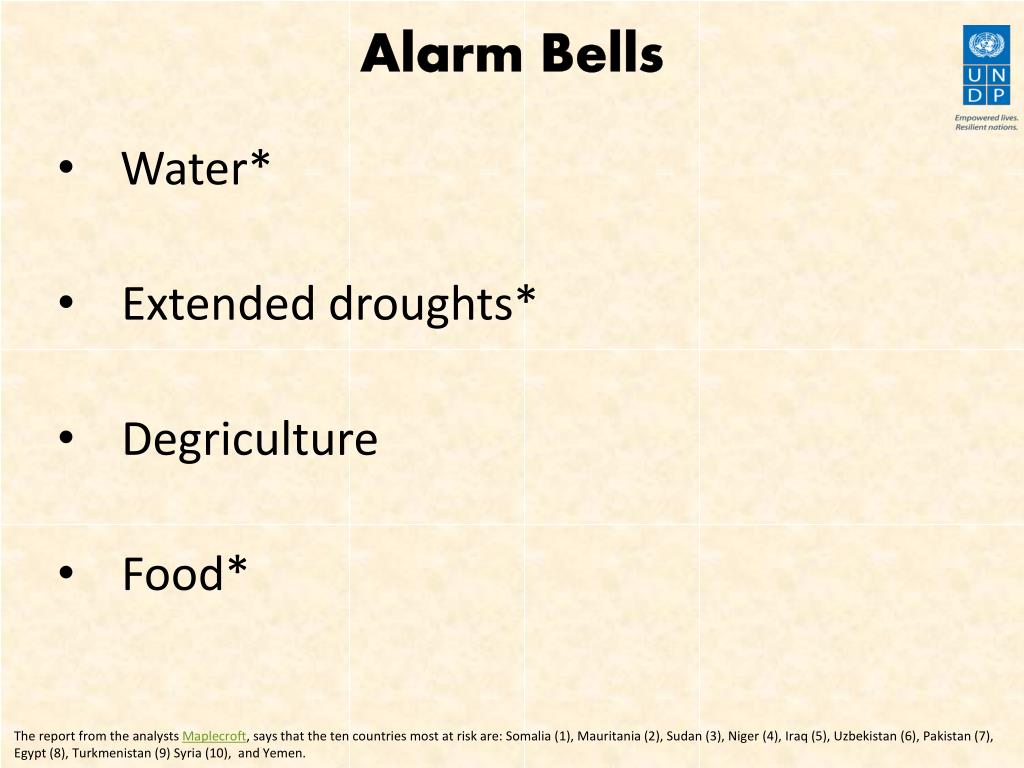 Alarm Bells

U N D P

Empowered lives. Resilient nations.

• Water*

• Extended droughts*

• Degriculture

• Food*

The report from the analysts Maplecroft, says that the ten countries most at risk are: Somalia (1), Mauritania (2), Sudan (3), Niger (4), Iraq (5), Uzbekistan (6), Pakistan (7), Egypt (8), Turkmenistan (9) Syria (10), and Yemen.